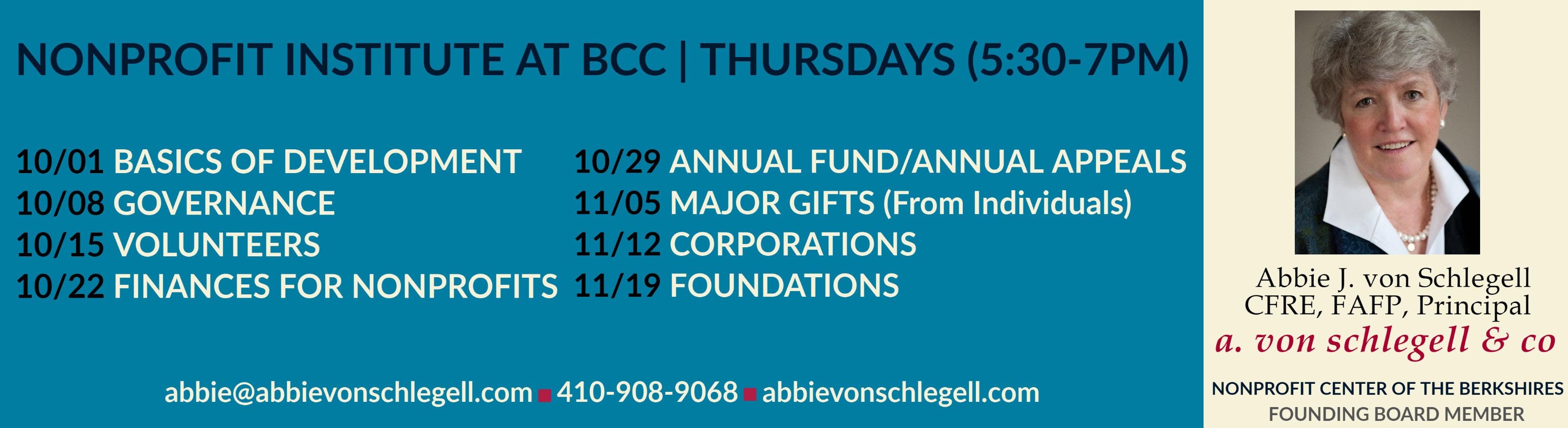 NONPROFIT INSTITUTE AT BCC | THURSDAYS (5:30-7PM)

10/01 BASICS OF DEVELOPMENT
10/08 GOVERNANCE
10/15 VOLUNTEERS
10/22 FINANCES FOR NONPROFITS

10/29 ANNUAL FUND/ANNUAL APPEALS
11/05 MAJOR GIFTS (From Individuals)
11/12 CORPORATIONS
11/19 FOUNDATIONS

abbie@abbievonschlegell.com ■ 410-908-9068 ■ abbievonschlegell.com

Abbie J. von Schlegell
CFRE, FAFP, Principal
a. von schlegell & co

NONPROFIT CENTER OF THE BERKSHIRES
FOUNDING BOARD MEMBER